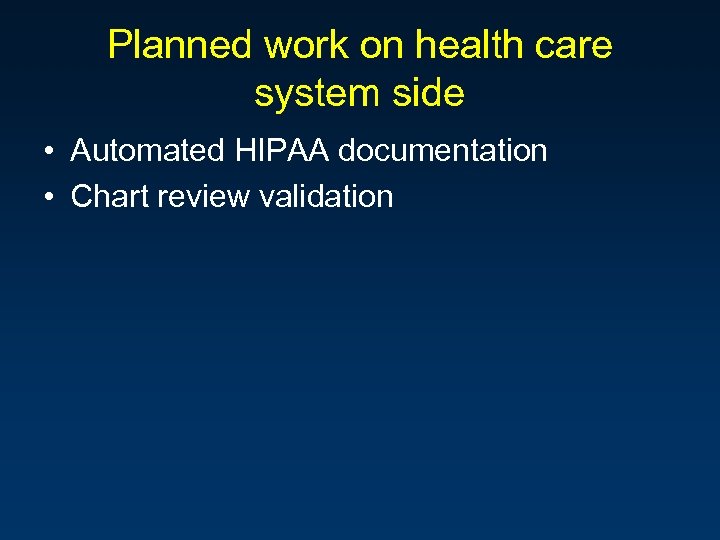 Planned work on health care system side

• Automated HIPAA documentation
• Chart review validation